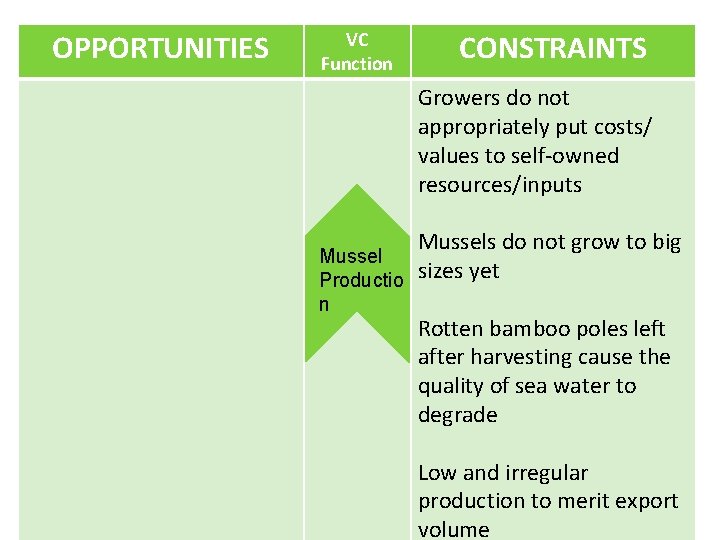 | OPPORTUNITIES | VC Function | CONSTRAINTS |
|---|---|---|
| | Mussel Productio n | Growers do not appropriately put costs/ values to self-owned resources/inputs<br><br>Mussels do not grow to big sizes yet<br><br>Rotten bamboo poles left after harvesting cause the quality of sea water to degrade<br><br>Low and irregular production to merit export volume |